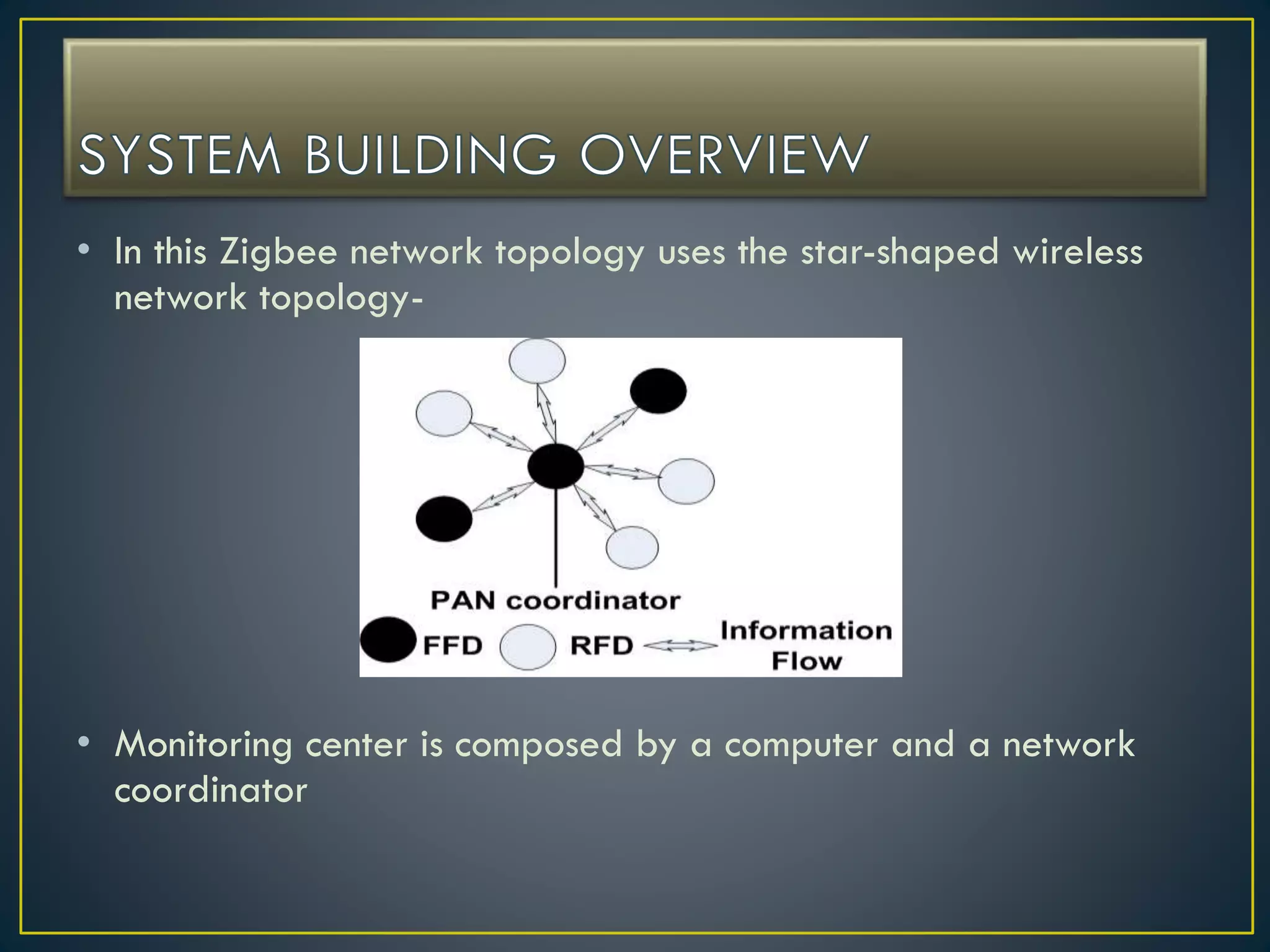 SYSTEM BUILDING OVERVIEW

• In this Zigbee network topology uses the star-shaped wireless network topology-

PAN coordinator

FFD RFD Information Flow

• Monitoring center is composed by a computer and a network coordinator